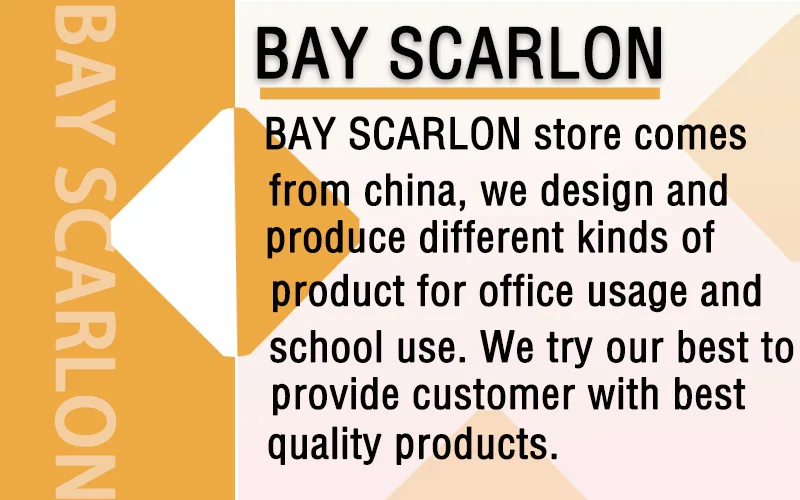 BAY SCARLON

BAY SCARLON

BAY SCARLON store comes from china, we design and produce different kinds of product for office usage and school use. We try our best to provide customer with best quality products.